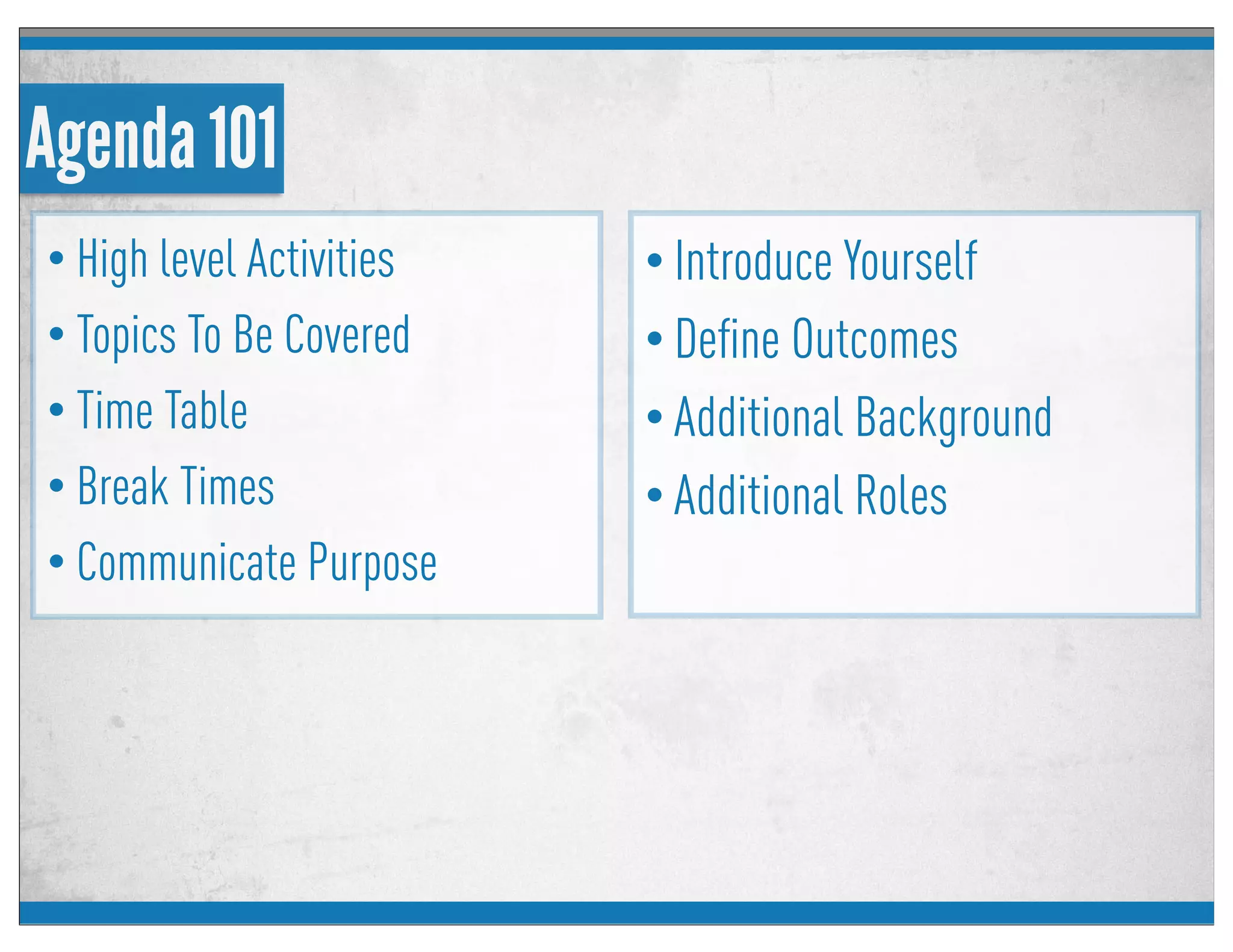 Agenda 101

• High level Activities
• Topics To Be Covered
• Time Table
• Break Times
• Communicate Purpose

• Introduce Yourself
• Define Outcomes
• Additional Background
• Additional Roles